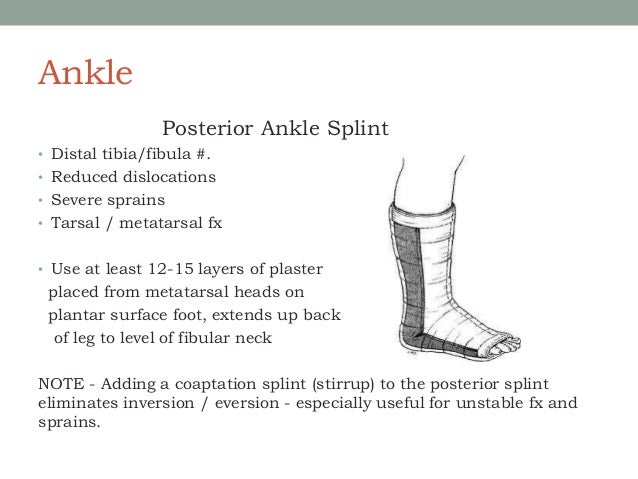 Ankle

Posterior Ankle Splint

• Distal tibia/fibula #.
• Reduced dislocations
• Severe sprains
• Tarsal / metatarsal fx

• Use at least 12-15 layers of plaster placed from metatarsal heads on plantar surface foot, extends up back of leg to level of fibular neck

NOTE - Adding a coaptation splint (stirrup) to the posterior splint eliminates inversion / eversion - especially useful for unstable fx and sprains.